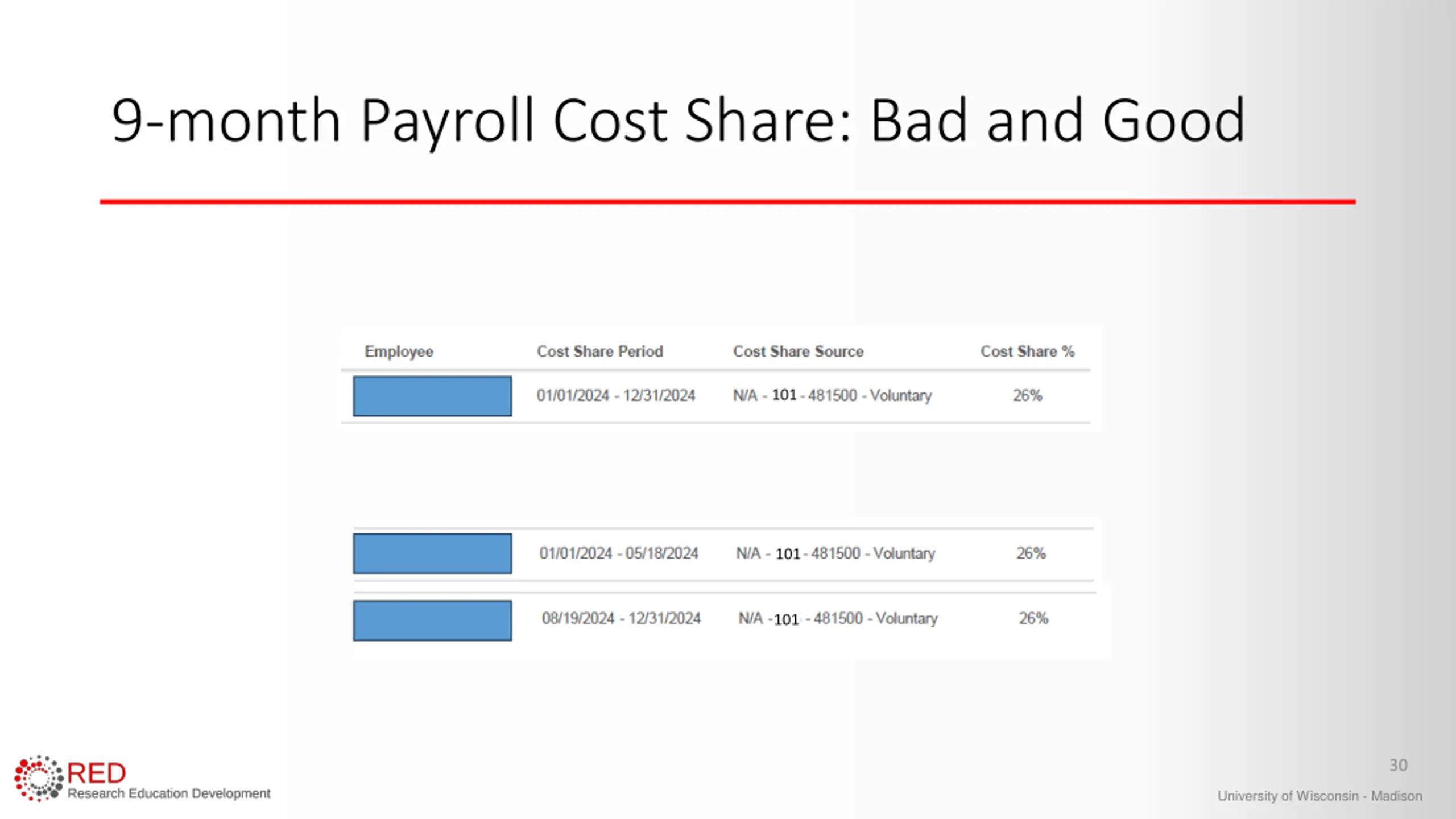 9-month Payroll Cost Share: Bad and Good

| Employee | Cost Share Period | Cost Share Source | Cost Share % |
|---|---|---|---|
| | 01/01/2024 - 12/31/2024 | N/A - 101 - 481500 - Voluntary | 26% |

| | | | |
|---|---|---|---|
| | 01/01/2024 - 05/18/2024 | N/A - 101 - 481500 - Voluntary | 26% |
| | 08/19/2024 - 12/31/2024 | N/A - 101 - 481500 - Voluntary | 26% |

RED
Research Education Development

30

University of Wisconsin - Madison